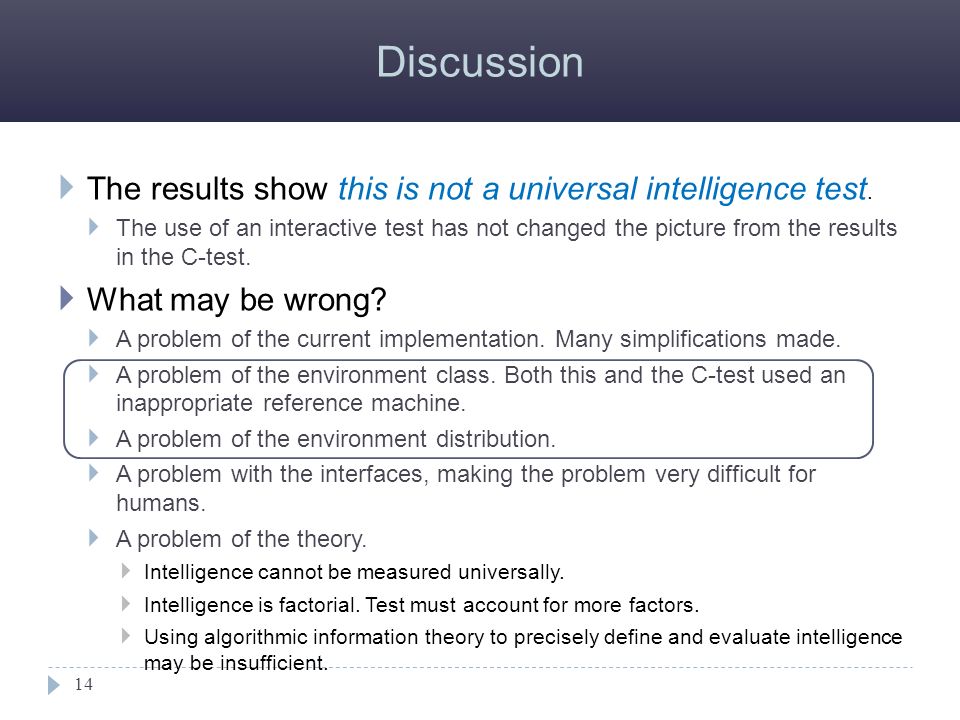 Discussion

The results show this is not a universal intelligence test.

The use of an interactive test has not changed the picture from the results in the C-test.

What may be wrong?

A problem of the current implementation. Many simplifications made.

A problem of the environment class. Both this and the C-test used an inappropriate reference machine.

A problem of the environment distribution.

A problem with the interfaces, making the problem very difficult for humans.

A problem of the theory.

Intelligence cannot be measured universally.

Intelligence is factorial. Test must account for more factors.

Using algorithmic information theory to precisely define and evaluate intelligence may be insufficient.

14